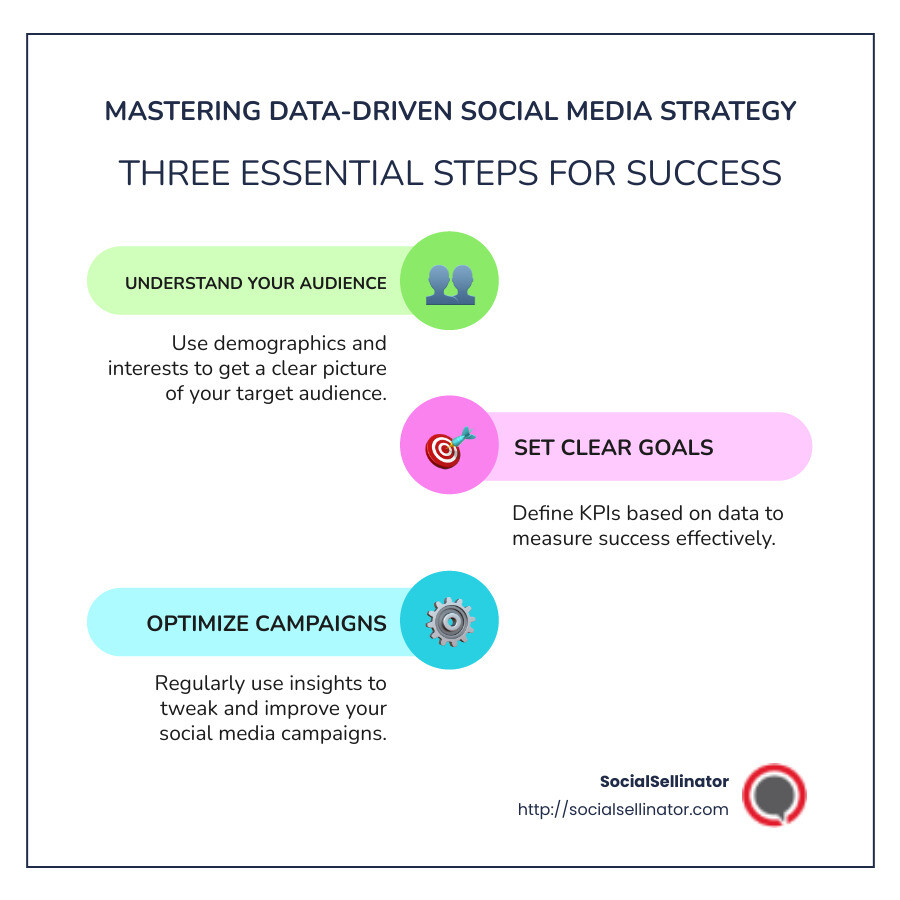 MASTERING DATA-DRIVEN SOCIAL MEDIA STRATEGY

THREE ESSENTIAL STEPS FOR SUCCESS

UNDERSTAND YOUR AUDIENCE

Use demographics and interests to get a clear picture of your target audience.

SET CLEAR GOALS

Define KPIs based on data to measure success effectively.

OPTIMIZE CAMPAIGNS

Regularly use insights to tweak and improve your social media campaigns.

SocialSellinator
http://socialsellinator.com